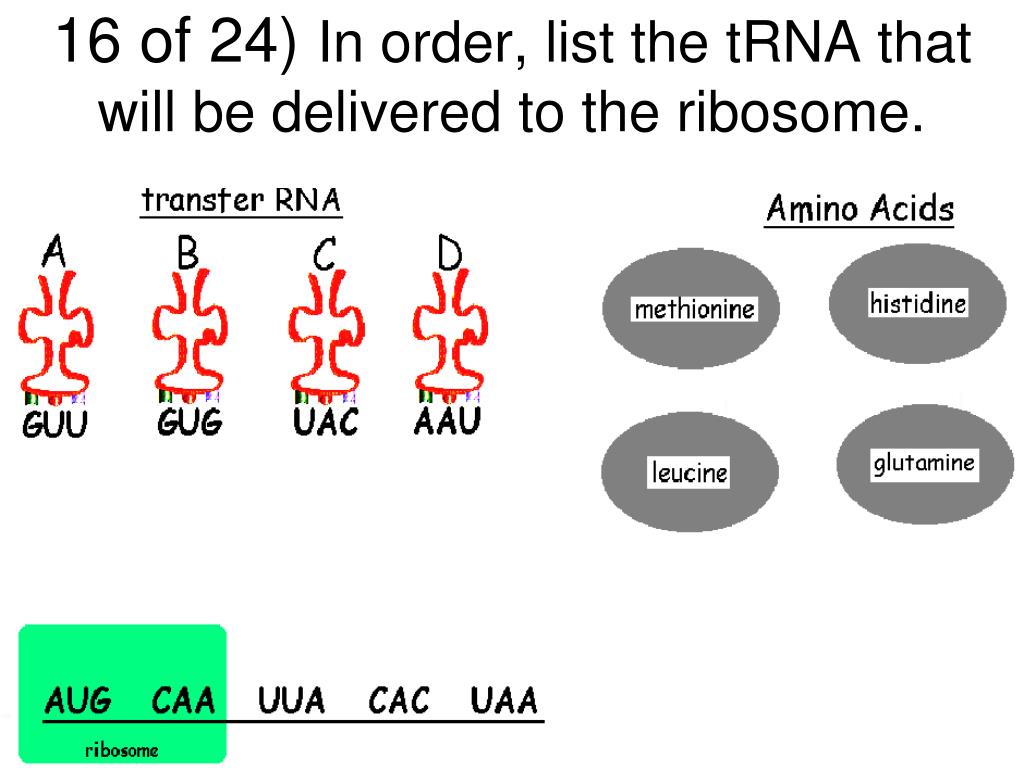 16 of 24) In order, list the tRNA that will be delivered to the ribosome.

transfer RNA

A B C D

GUU GUG UAC AAU

Amino Acids

methionine

histidine

leucine

glutamine

AUG CAA UUA CAC UAA

ribosome